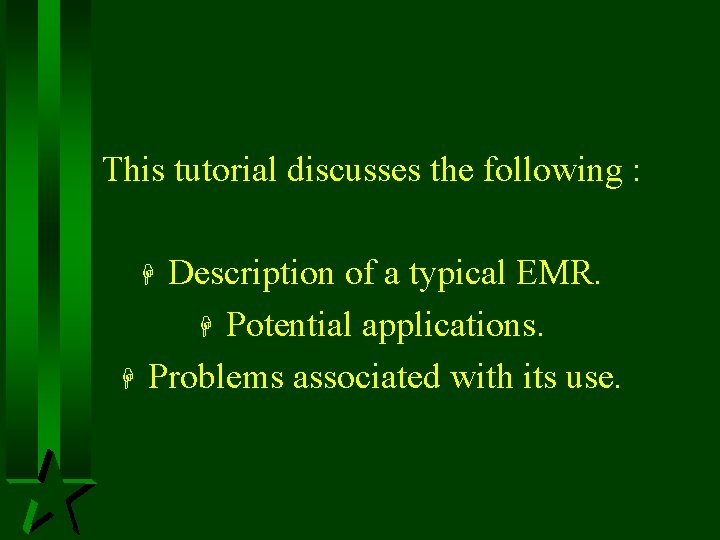 This tutorial discusses the following :

Description of a typical EMR.

Potential applications.

Problems associated with its use.